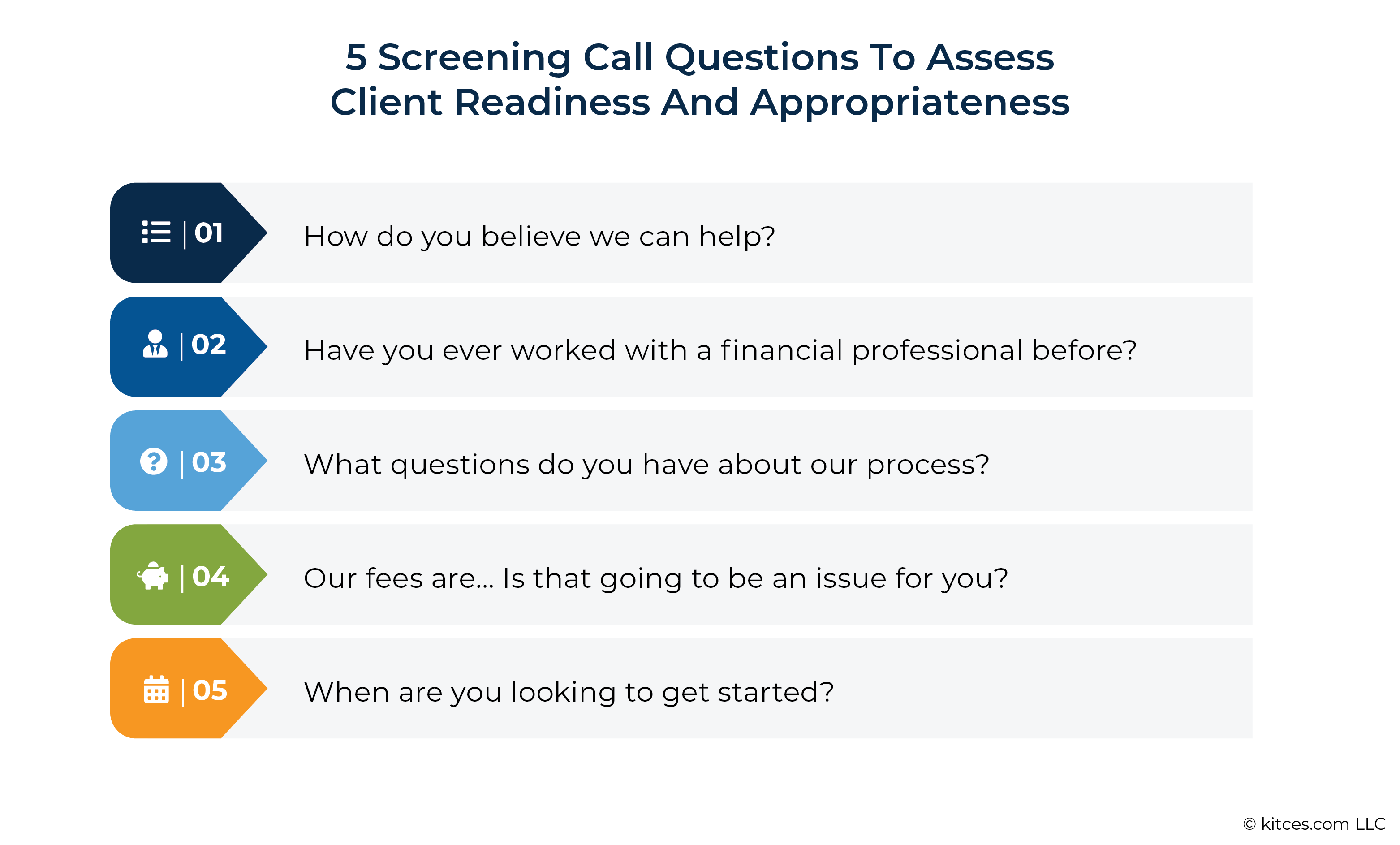 5 Screening Call Questions To Assess Client Readiness And Appropriateness

| 01 How do you believe we can help?

| 02 Have you ever worked with a financial professional before?

| 03 What questions do you have about our process?

| 04 Our fees are... Is that going to be an issue for you?

| 05 When are you looking to get started?

© kitces.com LLC